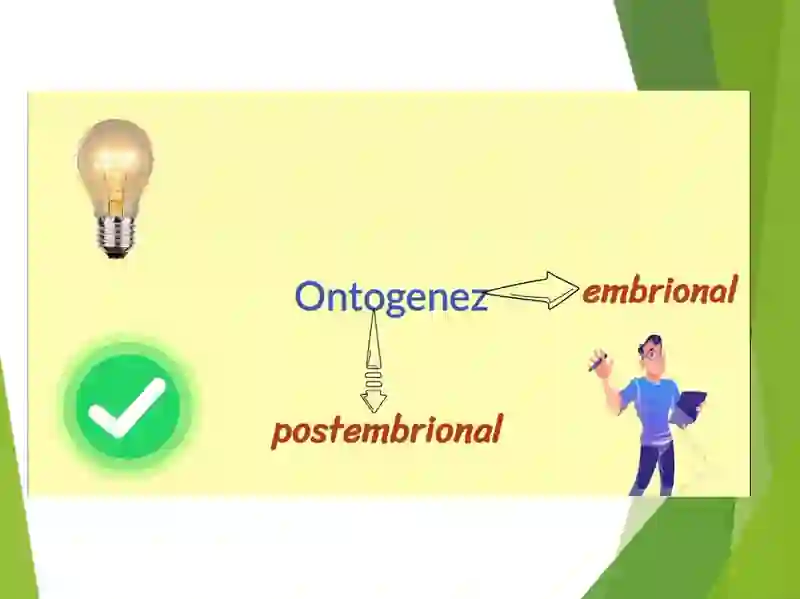 Ontogenez

embrional

postembrional